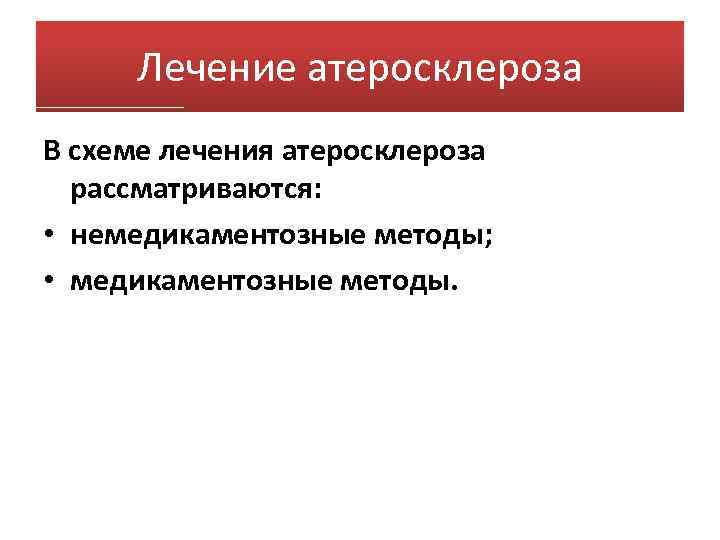 Лечение атеросклероза

В схеме лечения атеросклероза рассматриваются:

• немедикаментозные методы;
• медикаментозные методы.